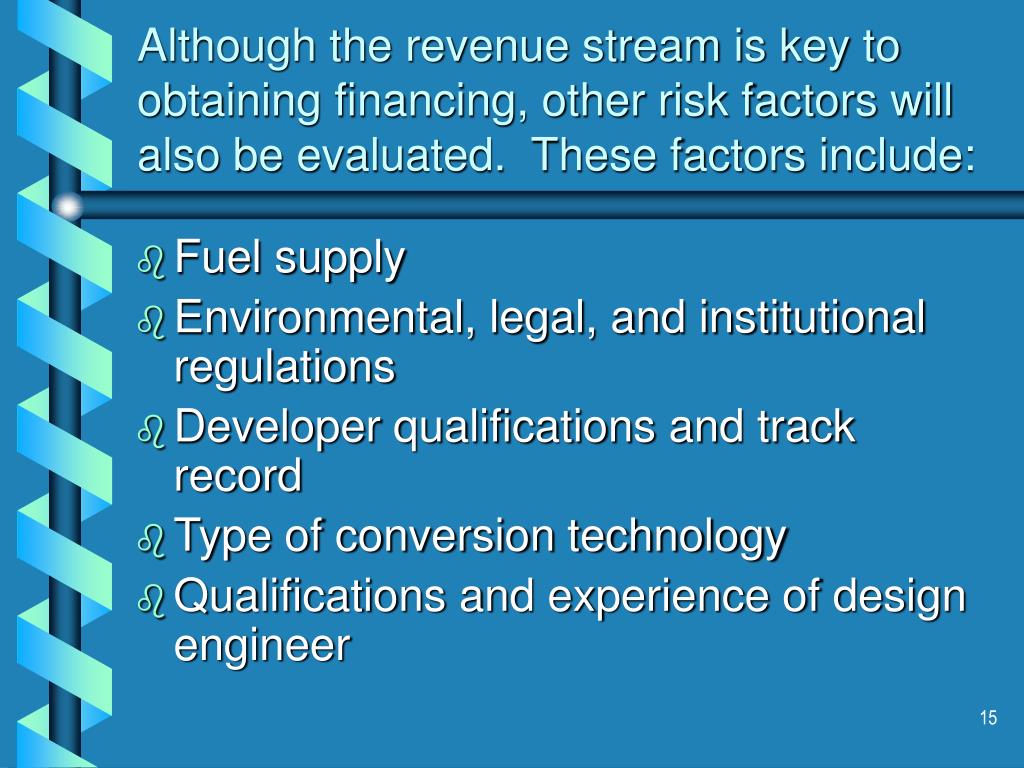 Although the revenue stream is key to obtaining financing, other risk factors will also be evaluated.  These factors include:

- Fuel supply
- Environmental, legal, and institutional regulations
- Developer qualifications and track record
- Type of conversion technology
- Qualifications and experience of design engineer

15